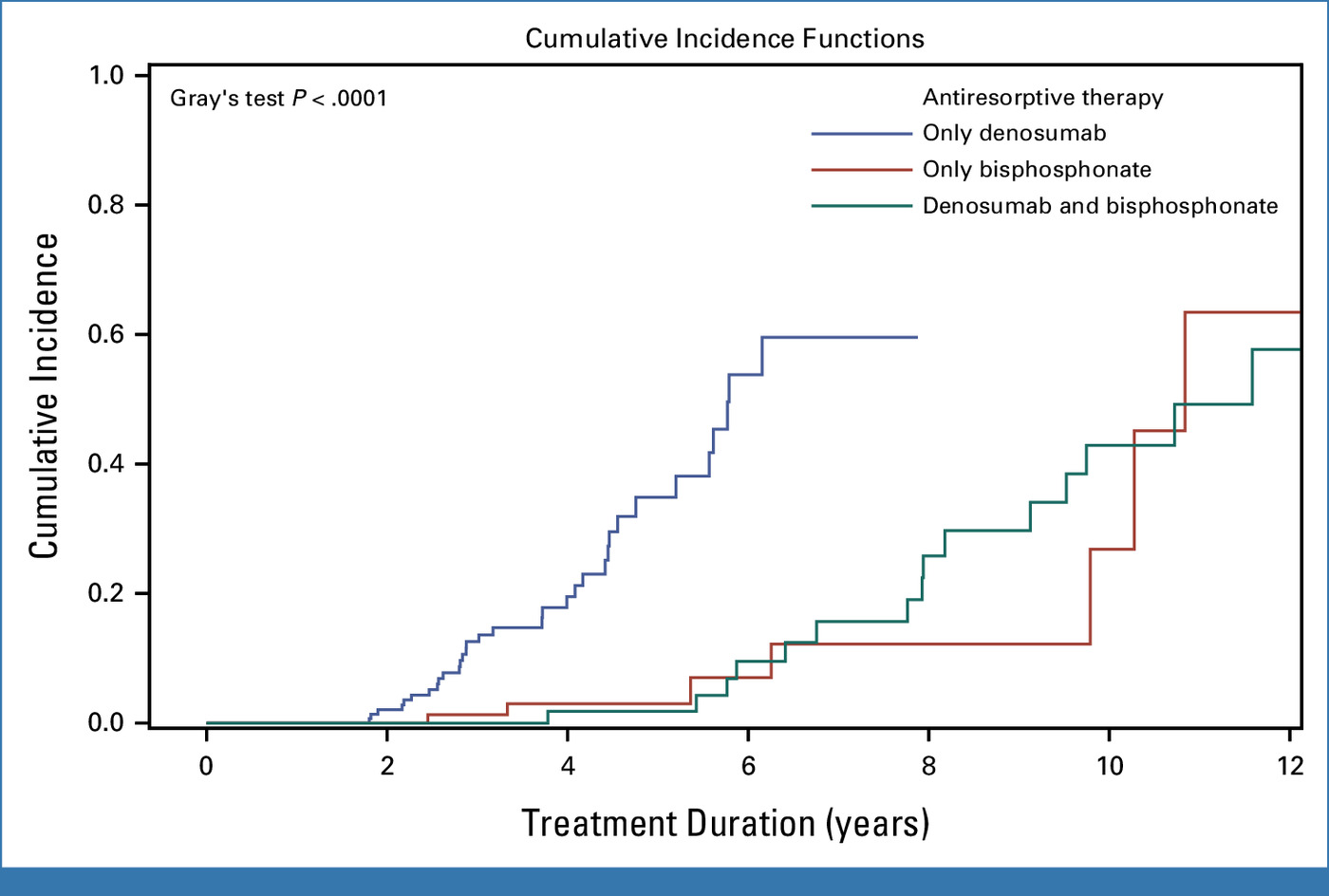 Cumulative Incidence Functions

Gray's test $P < .0001$

Antiresorptive therapy
Only denosumab
Only bisphosphonate
Denosumab and bisphosphonate

Cumulative Incidence

1.0
0.8
0.6
0.4
0.2
0.0

0
2
4
6
8
10
12

Treatment Duration (years)